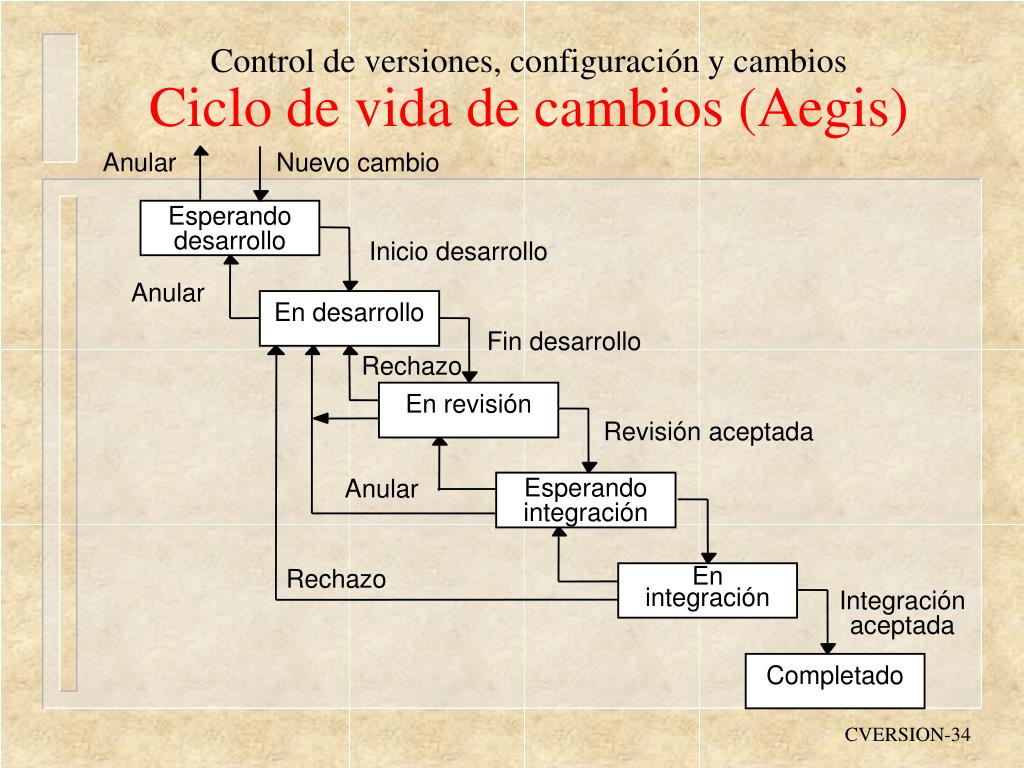 Control de versiones, configuración y cambios
Ciclo de vida de cambios (Aegis)

Anular
Nuevo cambio
Esperando desarrollo
Inicio desarrollo
Anular
En desarrollo
Fin desarrollo
Rechazo
En revisión
Revisión aceptada
Anular
Esperando integración
Rechazo
En integración
Integración aceptada
Completado

CVERSION-34